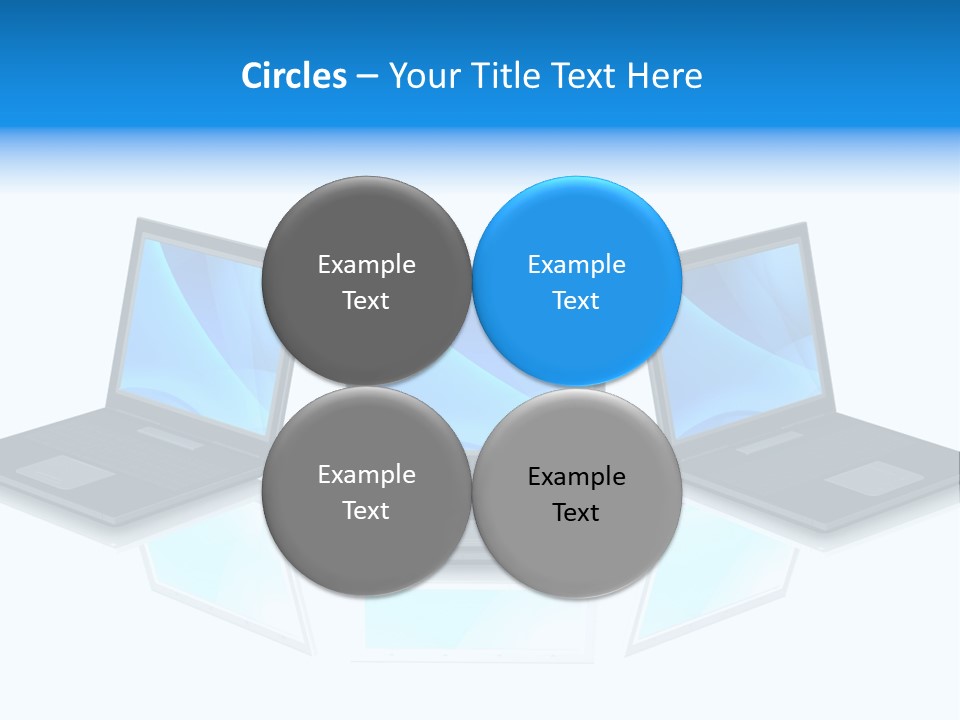 Circles – Your Title Text Here

Example Text

Example Text

Example Text

Example Text